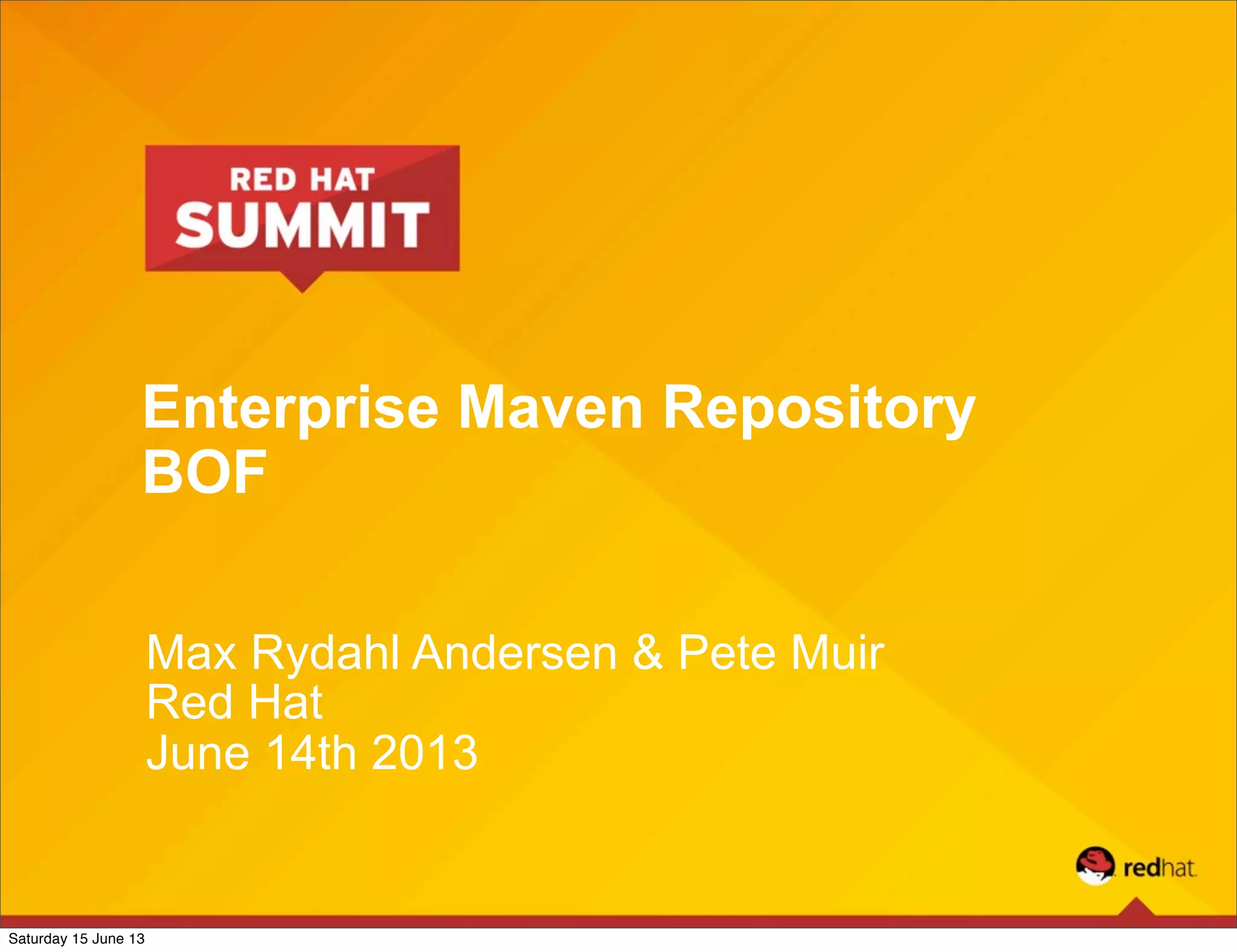 RED HAT
SUMMIT

Enterprise Maven Repository BOF

Max Rydahl Andersen & Pete Muir
Red Hat
June 14th 2013

redhat.

Saturday 15 June 13